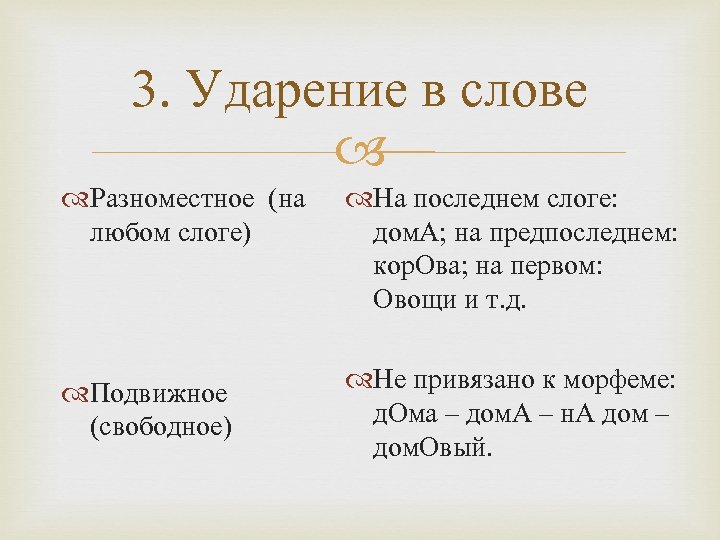 3. Ударение в слове

Разноместное (на любом слоге)

Подвижное (свободное)

На последнем слоге: домА; на предпоследнем: корОва; на первом: Овощи и т.д.

Не привязано к морфеме: дОма – домА – нА дом – домОвый.